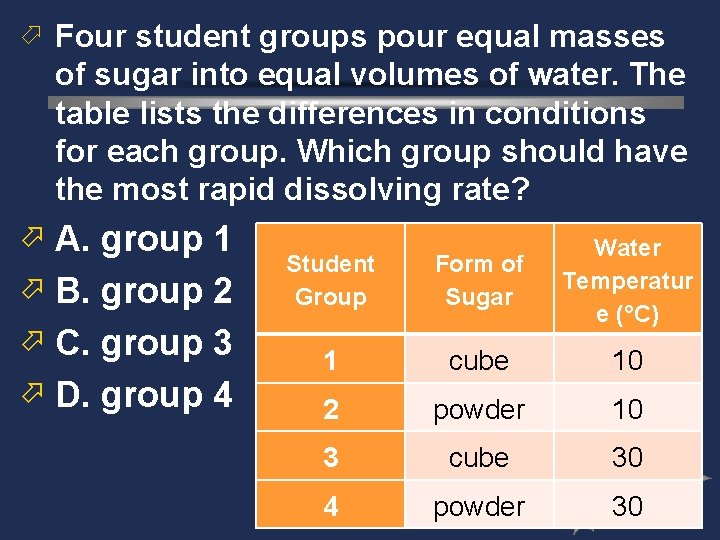 Four student groups pour equal masses of sugar into equal volumes of water. The table lists the differences in conditions for each group. Which group should have the most rapid dissolving rate?

A. group 1

B. group 2

C. group 3

D. group 4

| Student Group | Form of Sugar | Water Temperature (°C) |
|---|---|---|
| 1 | cube | 10 |
| 2 | powder | 10 |
| 3 | cube | 30 |
| 4 | powder | 30 |